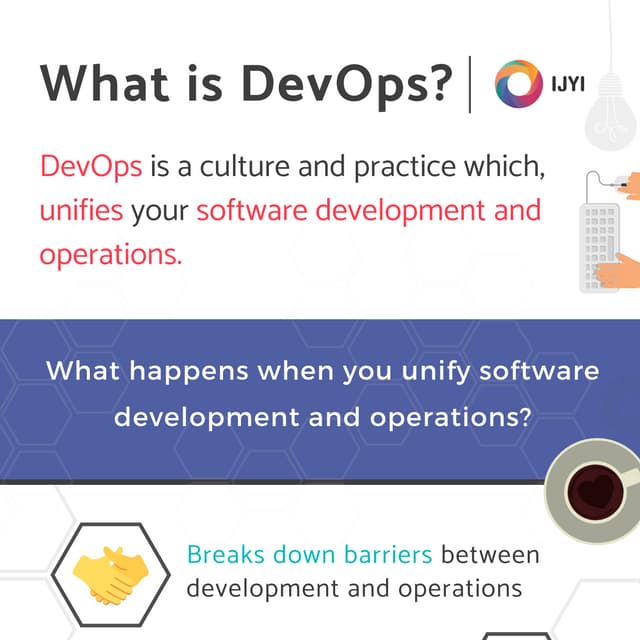 What is DevOps?

IJYI

DevOps is a culture and practice which, unifies your software development and operations.

What happens when you unify software development and operations?

Breaks down barriers between development and operations